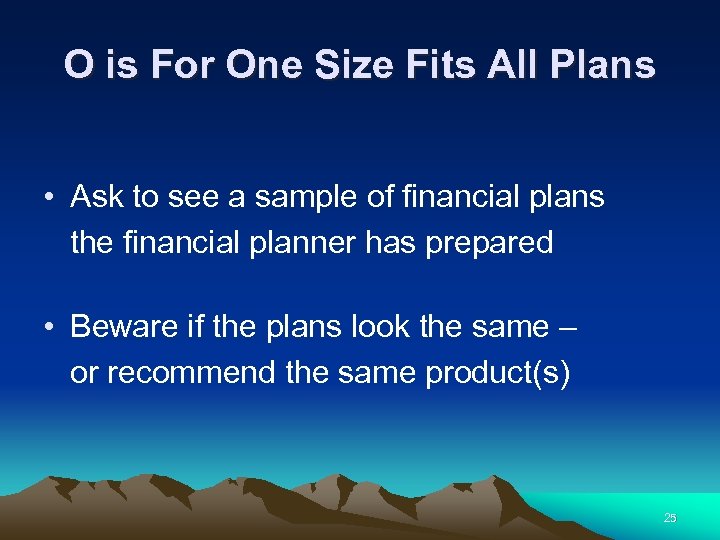 O is For One Size Fits All Plans

• Ask to see a sample of financial plans the financial planner has prepared

• Beware if the plans look the same – or recommend the same product(s)

25